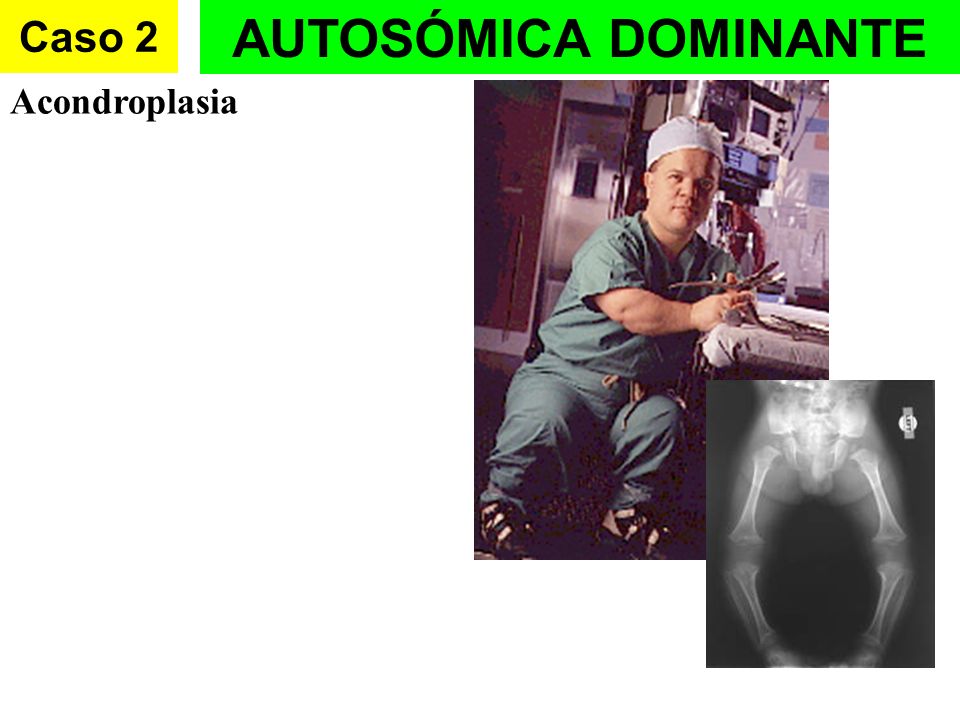 Caso 2

AUTOSÓMICA DOMINANTE

Acondroplasia